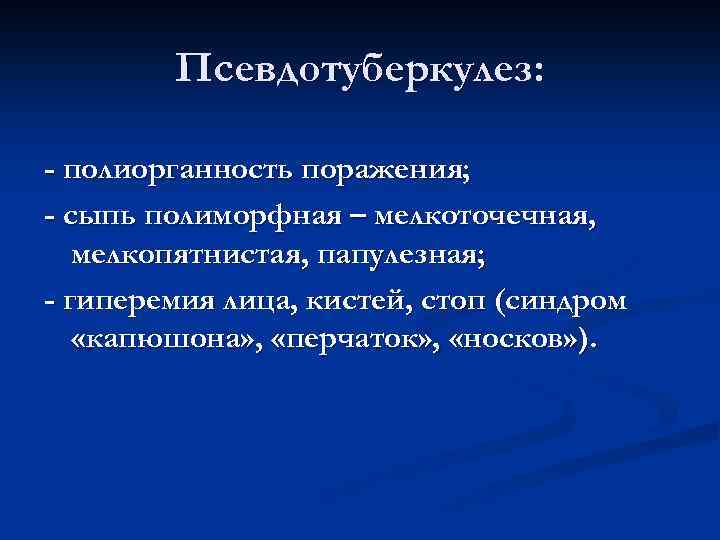 Псевдотуберкулез:

- полиорганность поражения;

- сыпь полиморфная – мелкоточечная, мелкопятнистая, папулезная;

- гиперемия лица, кистей, стоп (синдром «капюшона», «перчаток», «носков»).